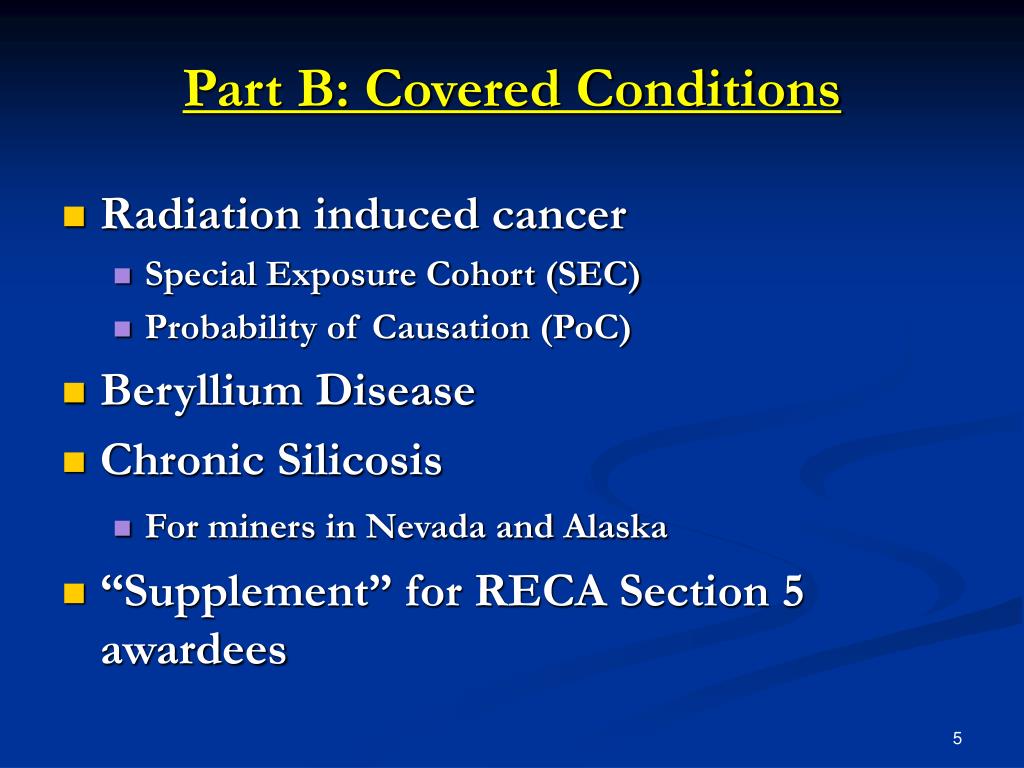 Part B: Covered Conditions

Radiation induced cancer
Special Exposure Cohort (SEC)
Probability of Causation (PoC)

Beryllium Disease

Chronic Silicosis
For miners in Nevada and Alaska

“Supplement” for RECA Section 5 awardees

5